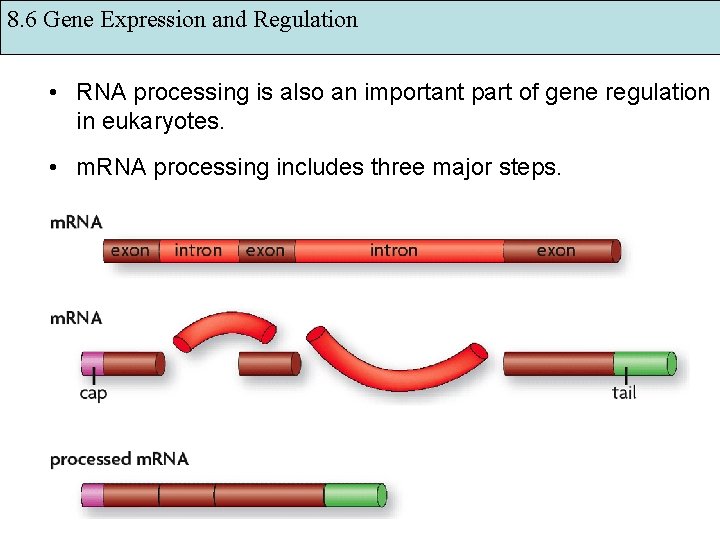 8.6 Gene Expression and Regulation

• RNA processing is also an important part of gene regulation in eukaryotes.

• mRNA processing includes three major steps.

mRNA

exon intron exon intron exon

mRNA

cap

tail

processed mRNA